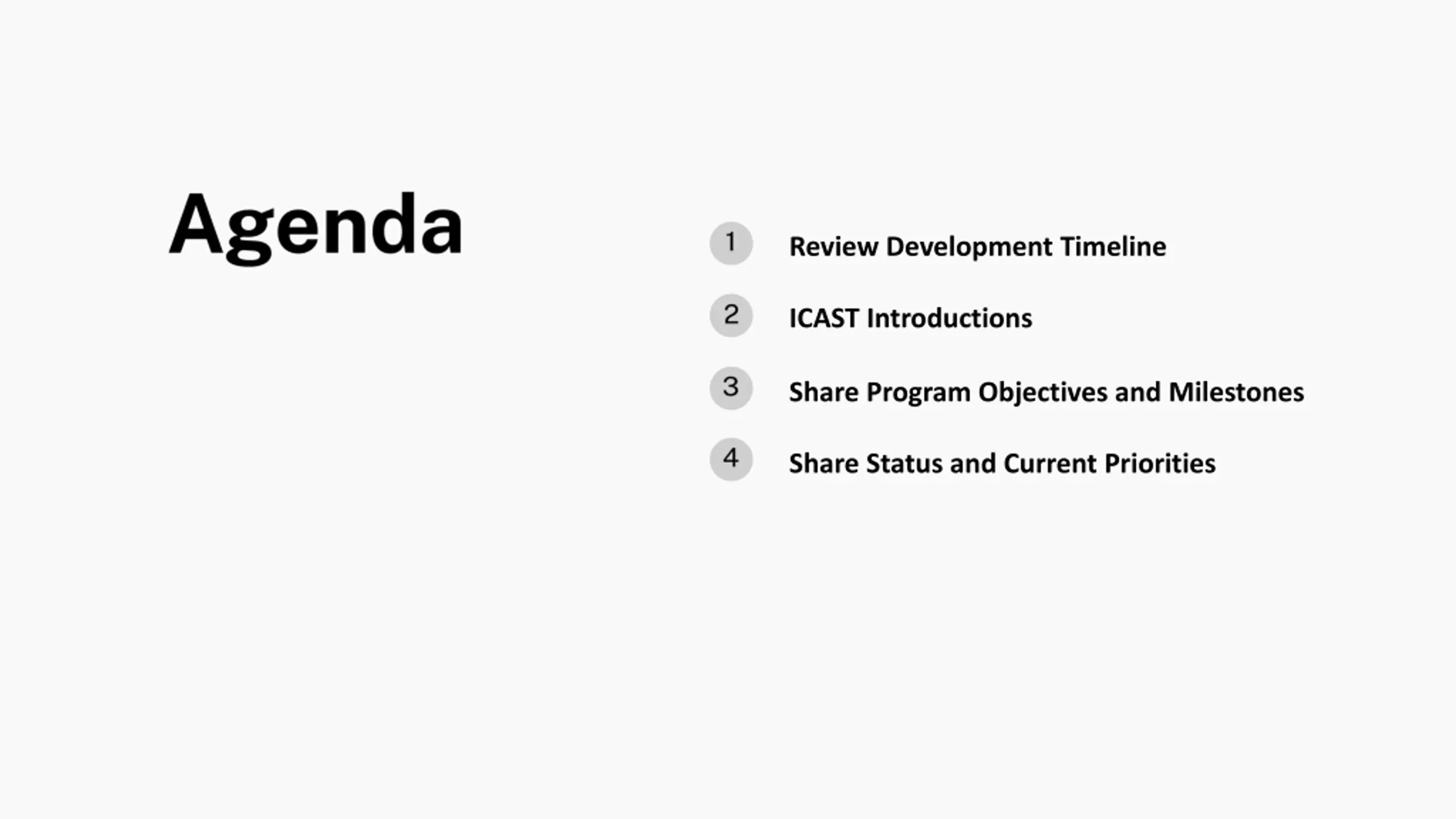 Agenda

1 Review Development Timeline

2 ICAST Introductions

3 Share Program Objectives and Milestones

4 Share Status and Current Priorities